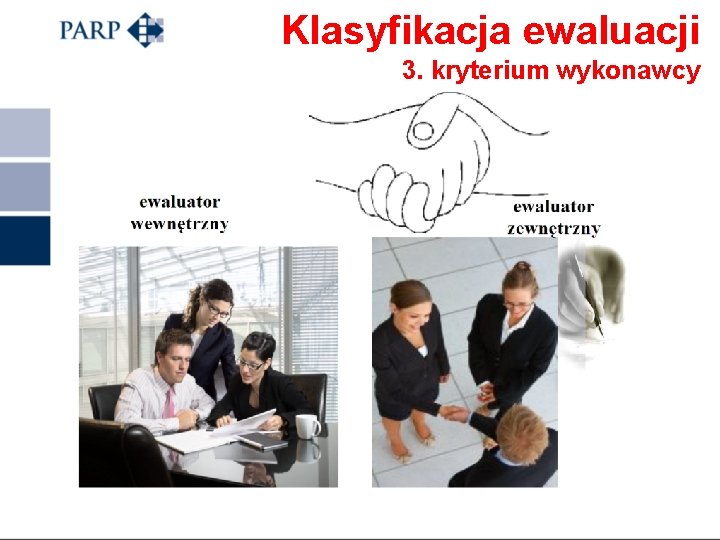 PARP

Klasyfikacja ewaluacji
3. kryterium wykonawcy

ewaluator wewnętrzny

ewaluator zewnętrzny